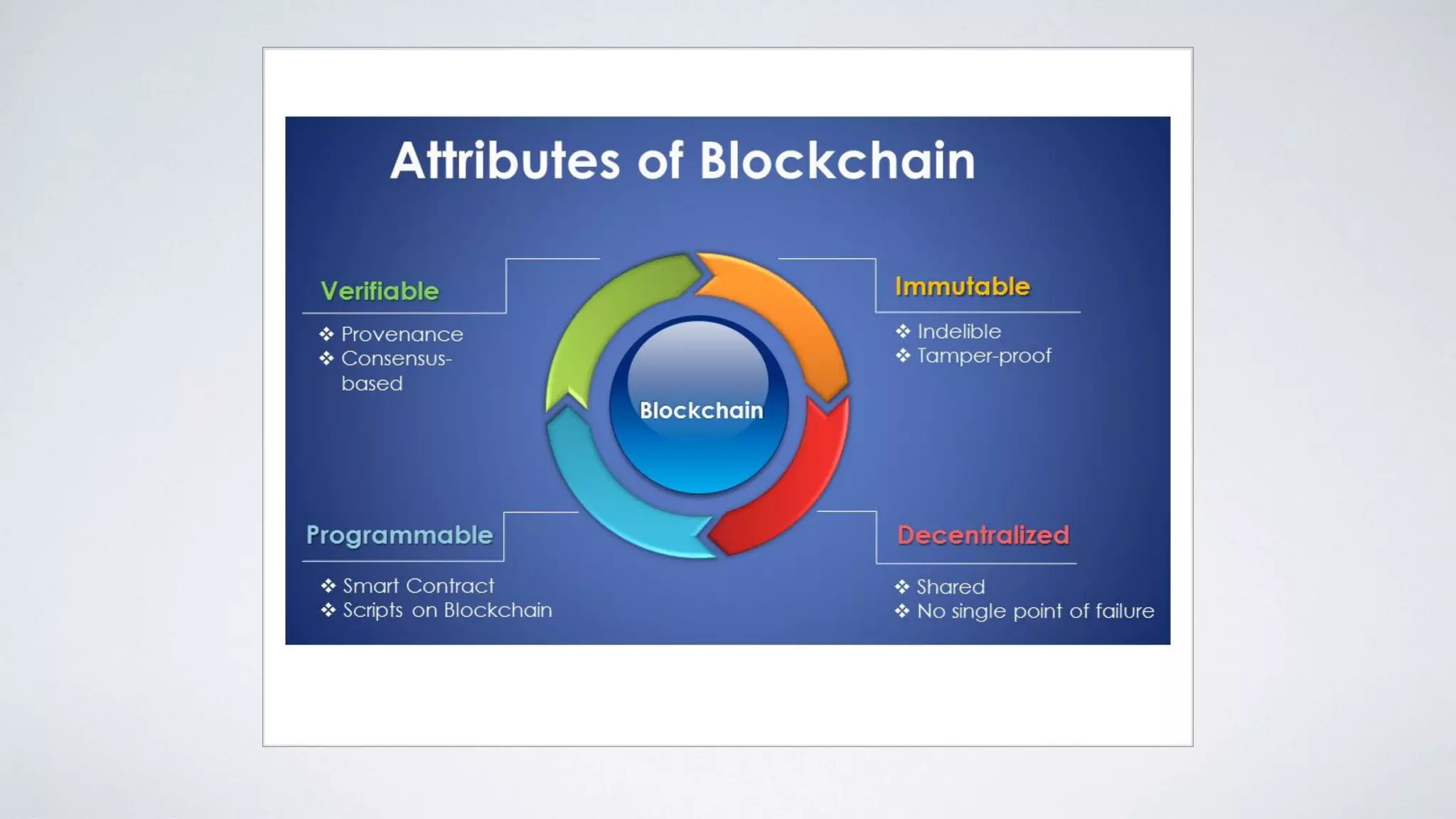 Attributes of Blockchain

Verifiable
❖ Provenance
❖ Consensus-based

Immutable
❖ Indelible
❖ Tamper-proof

Blockchain

Programmable
❖ Smart Contract
❖ Scripts on Blockchain

Decentralized
❖ Shared
❖ No single point of failure